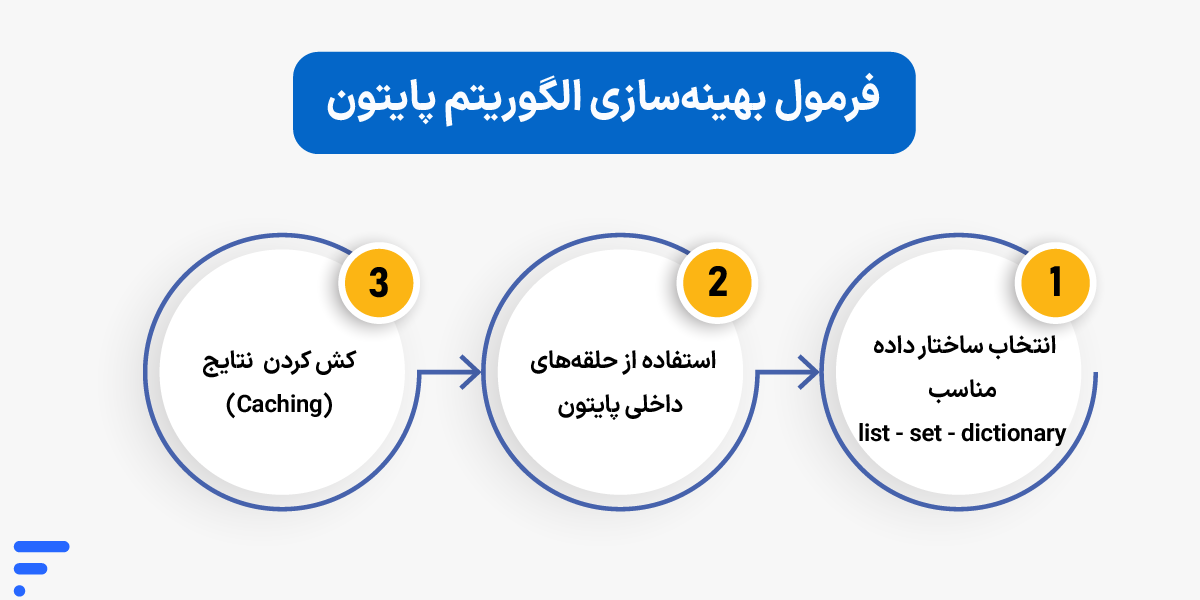 فرمول بهینه‌سازی الگوریتم پایتون

1
انتخاب ساختار داده مناسب
list - set - dictionary

2
استفاده از حلقه‌های داخلی پایتون

3
کش کردن نتایج
(Caching)